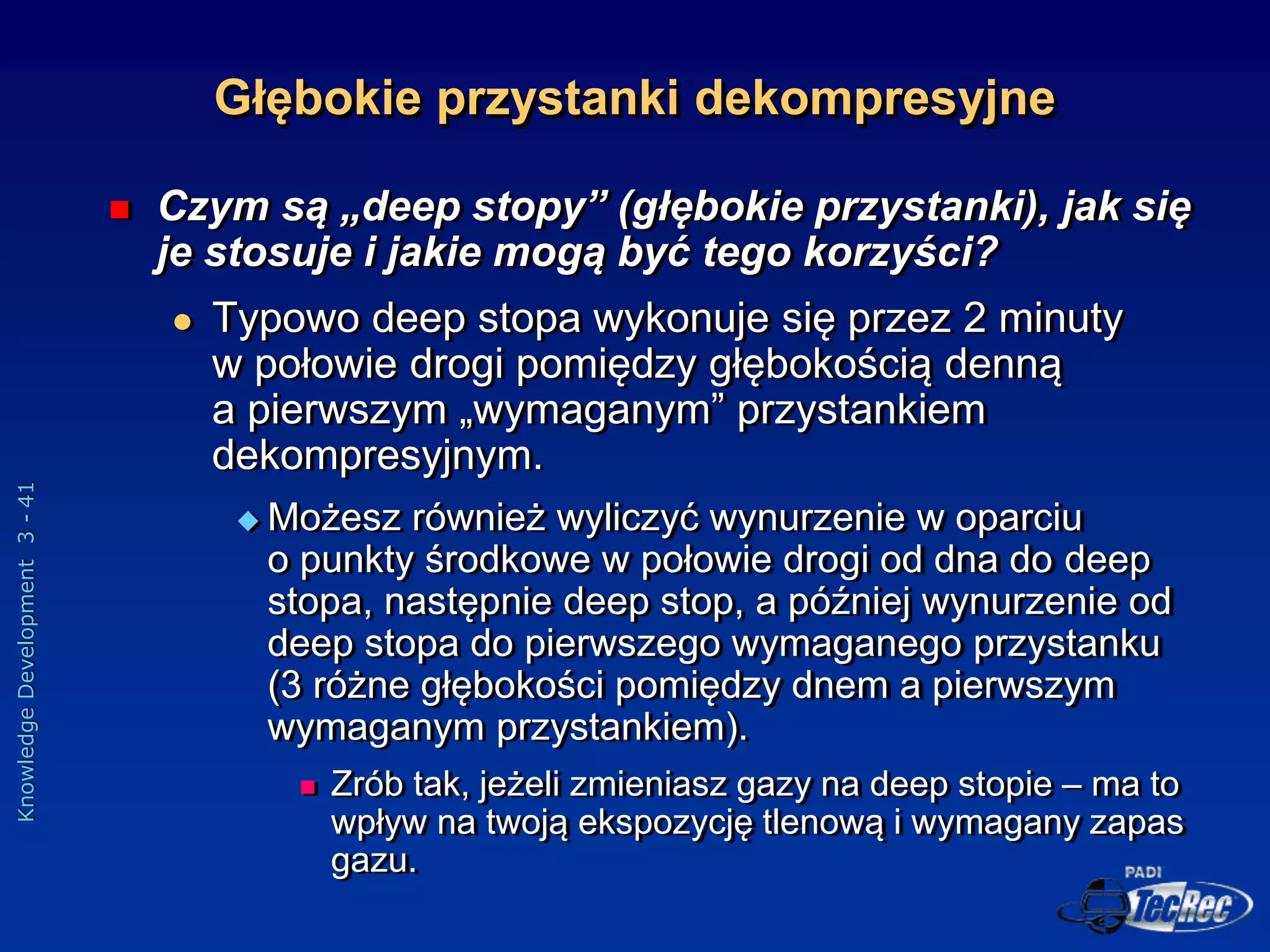 Głębokie przystanki dekompresyjne

Czym są „deep stopy” (głębokie przystanki), jak się je stosuje i jakie mogą być tego korzyści?

Typowo deep stopa wykonuje się przez 2 minuty w połowie drogi pomiędzy głębokością denną a pierwszym „wymaganym” przystankiem dekompresyjnym.

Możesz również wyliczyć wynurzenie w oparciu o punkty środkowe w połowie drogi od dna do deep stopa, następnie deep stop, a później wynurzenie od deep stopa do pierwszego wymaganego przystanku (3 różne głębokości pomiędzy dnem a pierwszym wymaganym przystankiem).

Zrób tak, jeżeli zmieniasz gazy na deep stopie – ma to wpływ na twoją ekspozycję tlenową i wymagany zapas gazu.

Knowledge Development 3 - 41

PADI TecRec